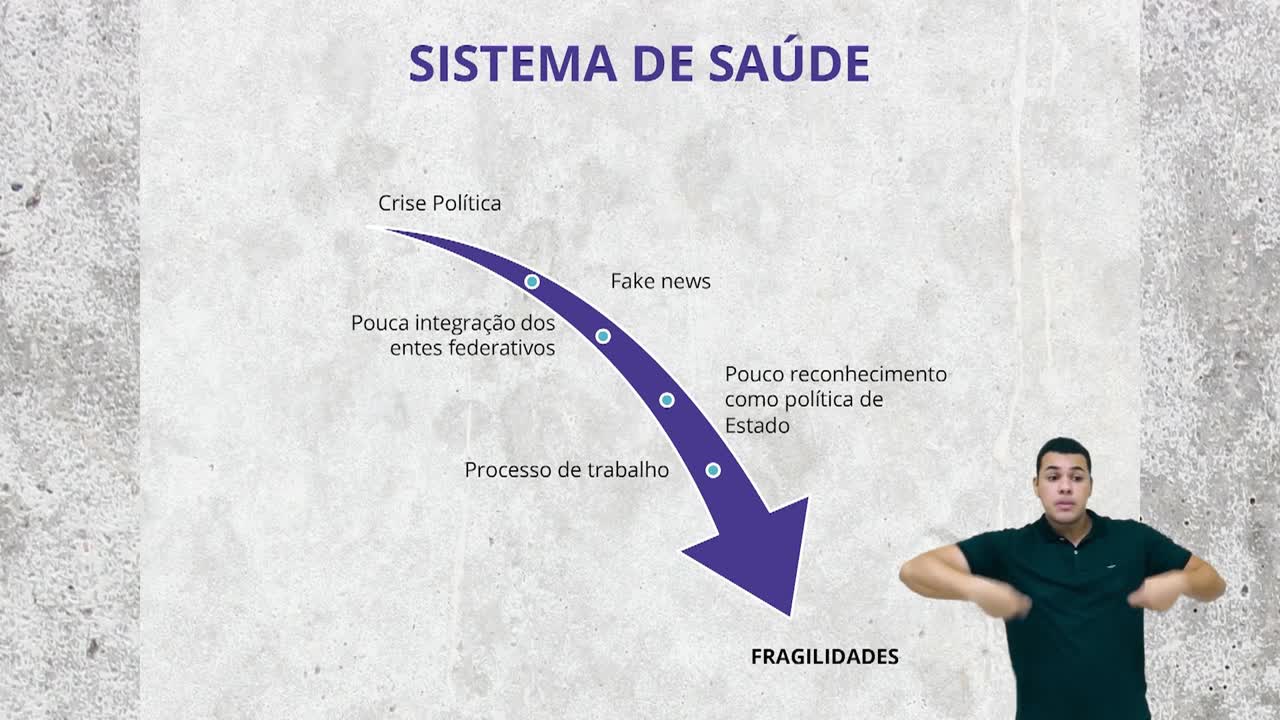 SISTEMA DE SAÚDE

Crise Política

Fake news

Pouca integração dos entes federativos

Pouco reconhecimento como política de Estado

Processo de trabalho

FRAGILIDADES